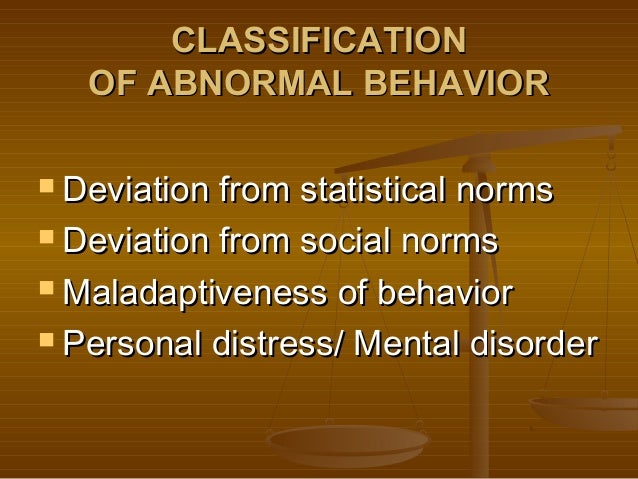 CLASSIFICATION OF ABNORMAL BEHAVIOR

- Deviation from statistical norms
- Deviation from social norms
- Maladaptiveness of behavior
- Personal distress/ Mental disorder